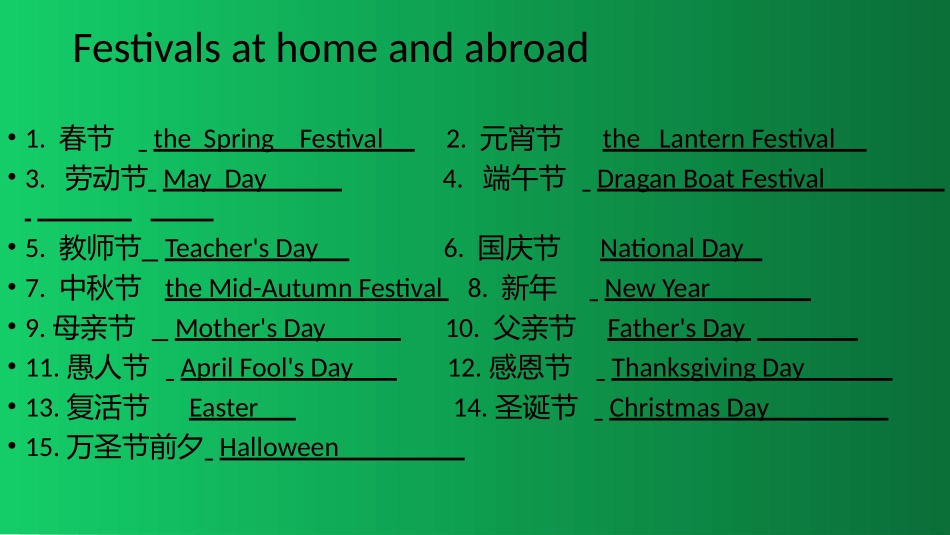 Festivals at home and abroad

• 1. 春节 _ the Spring Festival 2. 元宵节 the Lantern Festival
• 3. 劳动节_ May Day 4. 端午节 _ Dragan Boat Festival
• 5. 教师节_ Teacher's Day 6. 国庆节 National Day
• 7. 中秋节 the Mid-Autumn Festival 8. 新年 _ New Year
• 9. 母亲节 _ Mother's Day 10. 父亲节 Father's Day
• 11. 愚人节 _ April Fool's Day 12. 感恩节 _ Thanksgiving Day
• 13. 复活节 Easter 14. 圣诞节 _ Christmas Day
• 15. 万圣节前夕_ Halloween